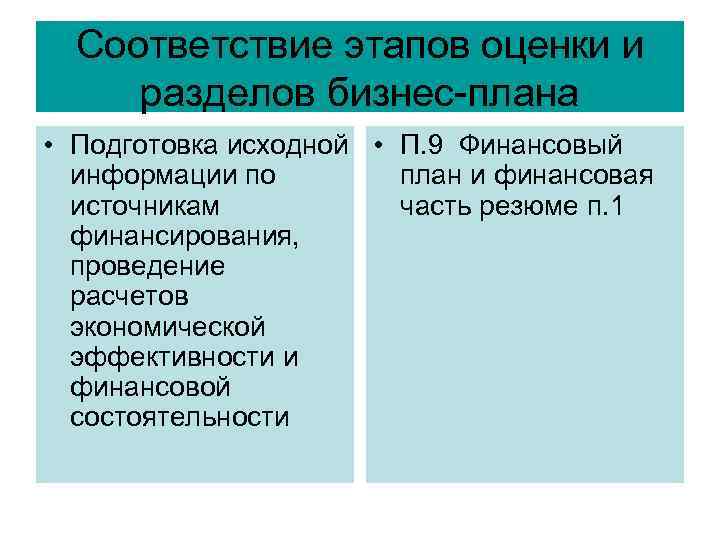 Соответствие этапов оценки и разделов бизнес-плана

• Подготовка исходной информации по источникам финансирования, проведение расчетов экономической эффективности и финансовой состоятельности

• П.9 Финансовый план и финансовая часть резюме п.1